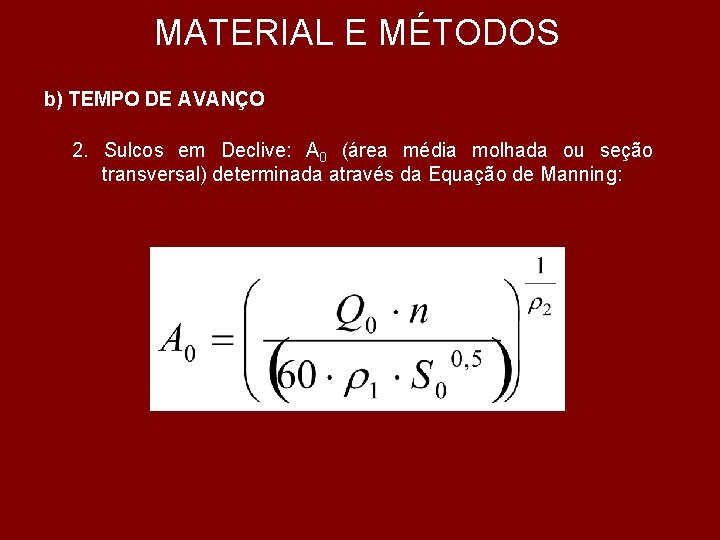 MATERIAL E MÉTODOS

b) TEMPO DE AVANÇO

2. Sulcos em Declive: $A_0$ (área média molhada ou seção transversal) determinada através da Equação de Manning:

$A_0 = \left( \frac{Q_0 \cdot n}{\left(60 \cdot \rho_1 \cdot S_0^{0,5}\right)} \right)^{\frac{1}{\rho_2}}$